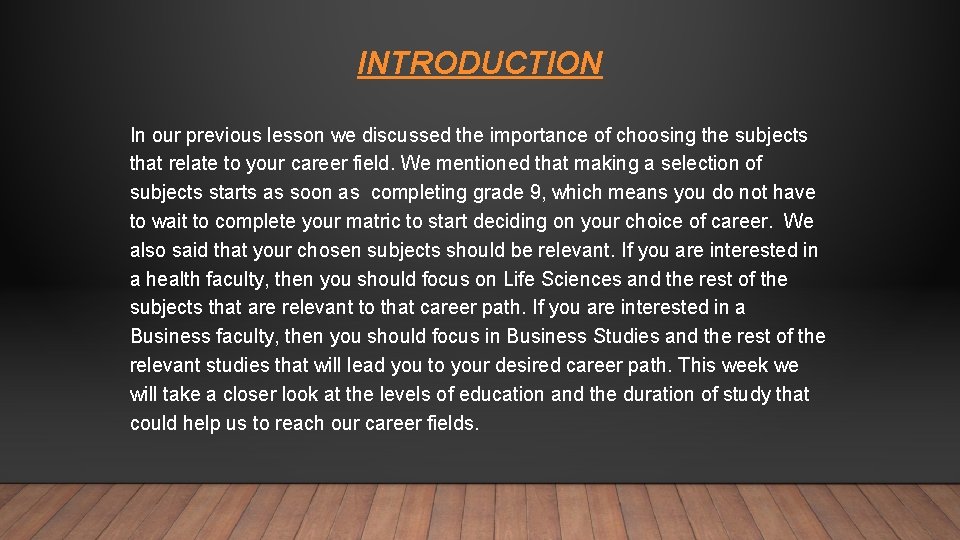 INTRODUCTION

In our previous lesson we discussed the importance of choosing the subjects that relate to your career field. We mentioned that making a selection of subjects starts as soon as completing grade 9, which means you do not have to wait to complete your matric to start deciding on your choice of career. We also said that your chosen subjects should be relevant. If you are interested in a health faculty, then you should focus on Life Sciences and the rest of the subjects that are relevant to that career path. If you are interested in a Business faculty, then you should focus in Business Studies and the rest of the relevant studies that will lead you to your desired career path. This week we will take a closer look at the levels of education and the duration of study that could help us to reach our career fields.